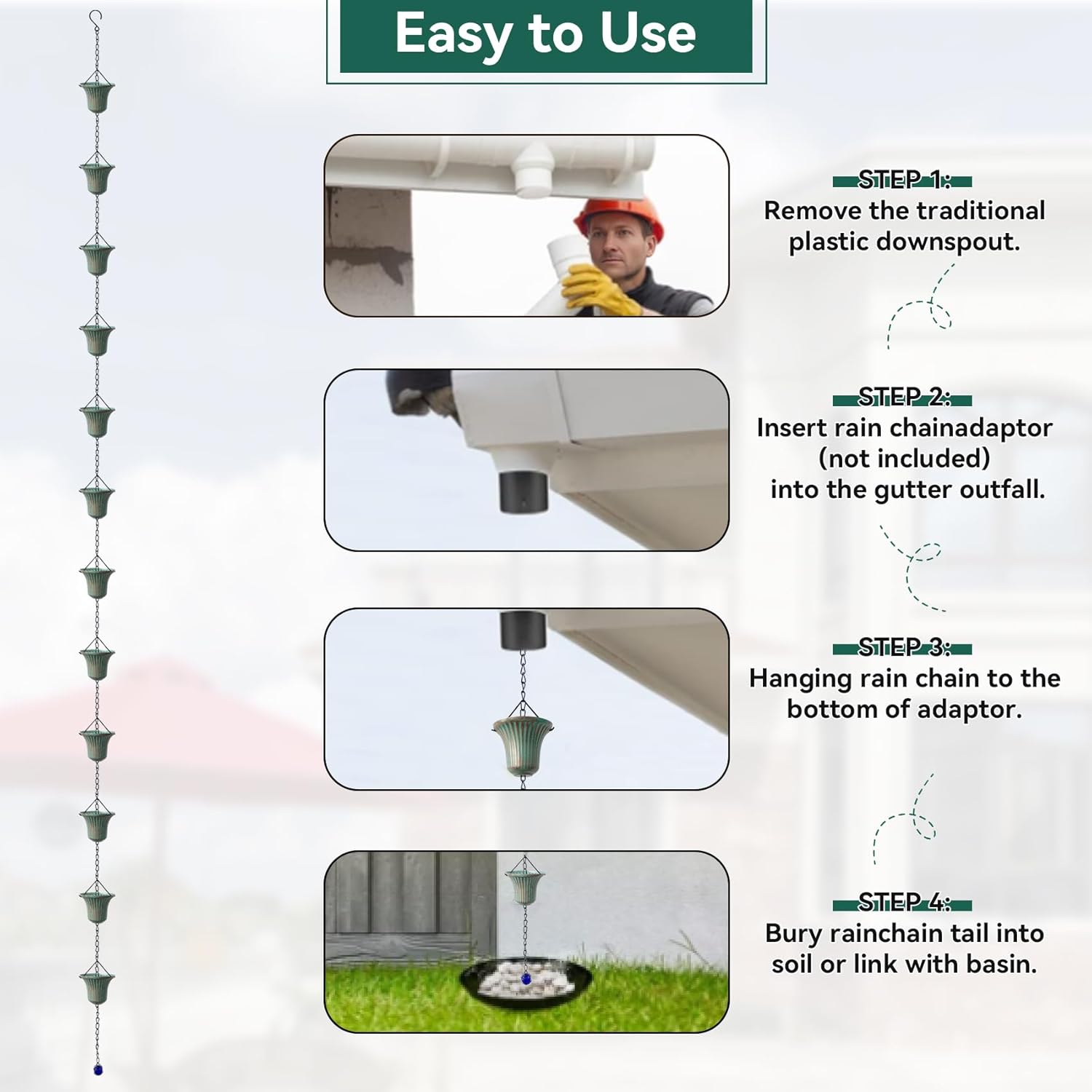 Easy to Use

STEP 1:
Remove the traditional plastic downspout.

STEP 2:
Insert rain chainadaptor (not included) into the gutter outfall.

STEP 3:
Hanging rain chain to the bottom of adaptor.

STEP 4:
Bury rainchain tail into soil or link with basin.